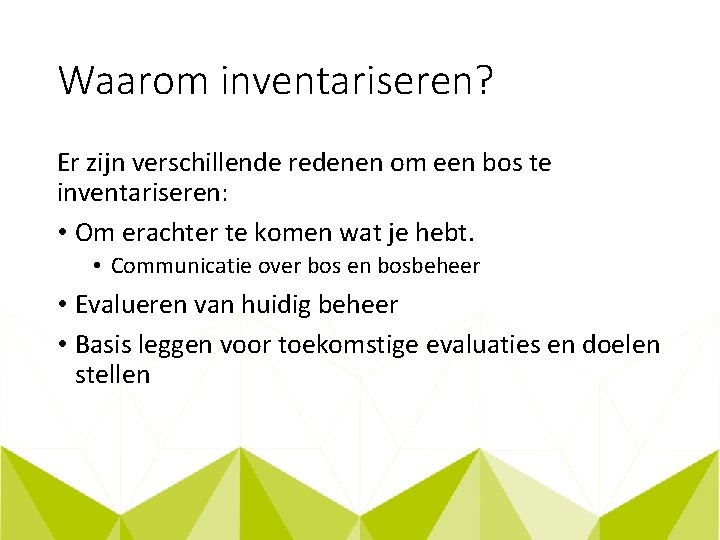 Waarom inventariseren?

Er zijn verschillende redenen om een bos te inventariseren:

• Om erachter te komen wat je hebt.
  • Communicatie over bos en bosbeheer
• Evalueren van huidig beheer
• Basis leggen voor toekomstige evaluaties en doelen stellen